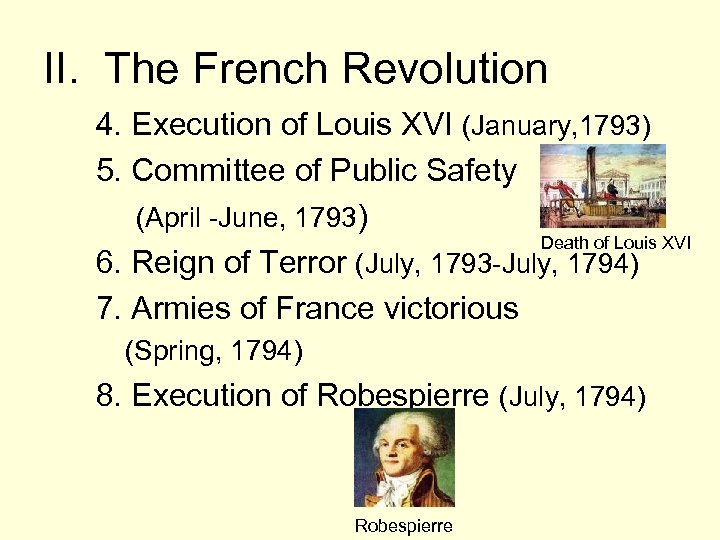 II. The French Revolution

4. Execution of Louis XVI (January,1793)

5. Committee of Public Safety (April -June, 1793)

Death of Louis XVI

6. Reign of Terror (July, 1793-July, 1794)

7. Armies of France victorious (Spring, 1794)

8. Execution of Robespierre (July, 1794)

Robespierre